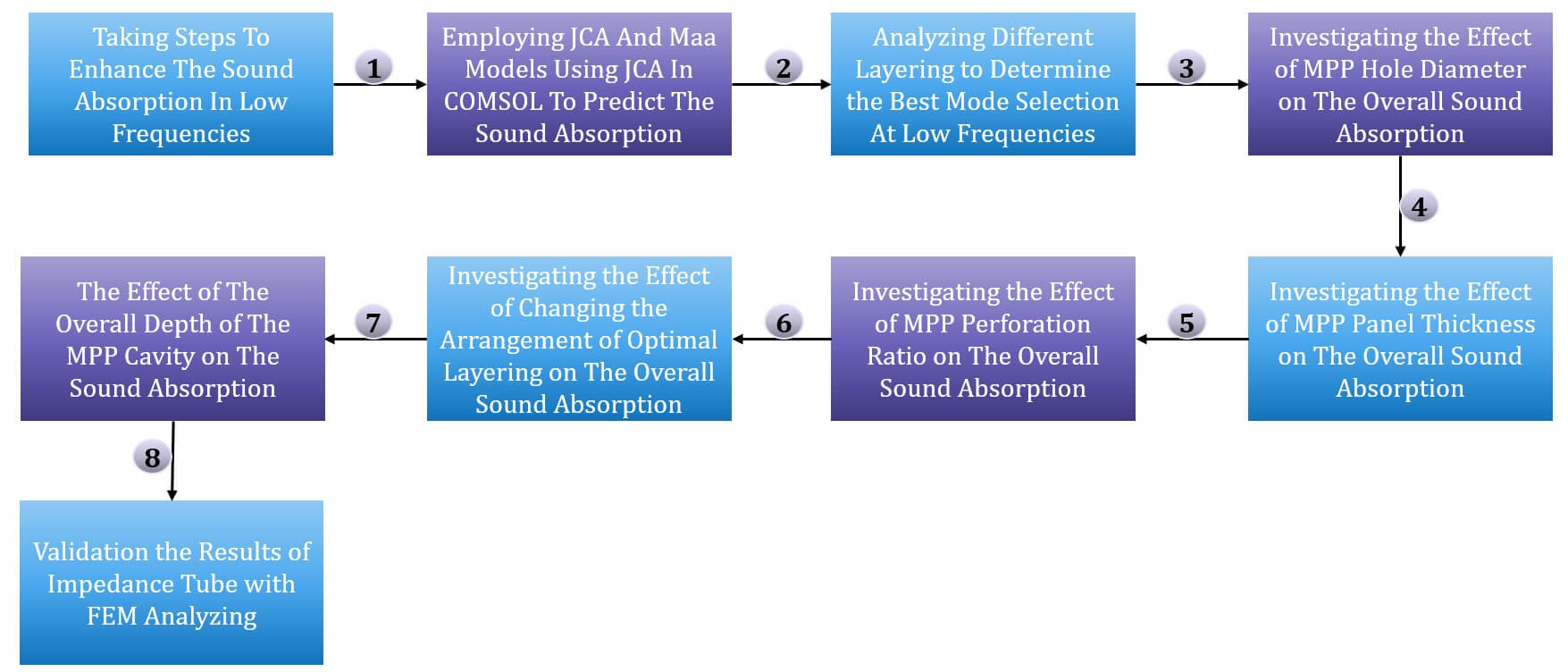 Taking Steps To Enhance The Sound Absorption In Low Frequencies

1

Employing JCA And Maa Models Using JCA In COMSOL To Predict The Sound Absorption

2

Analyzing Different Layering to Determine the Best Mode Selection At Low Frequencies

3

Investigating the Effect of MPP Hole Diameter on The Overall Sound Absorption

4

Investigating the Effect of MPP Panel Thickness on The Overall Sound Absorption

5

Investigating the Effect of MPP Perforation Ratio on The Overall Sound Absorption

6

Investigating the Effect of Changing the Arrangement of Optimal Layering on The Overall Sound Absorption

7

The Effect of The Overall Depth of The MPP Cavity on The Sound Absorption

8

Validation the Results of Impedance Tube with FEM Analyzing